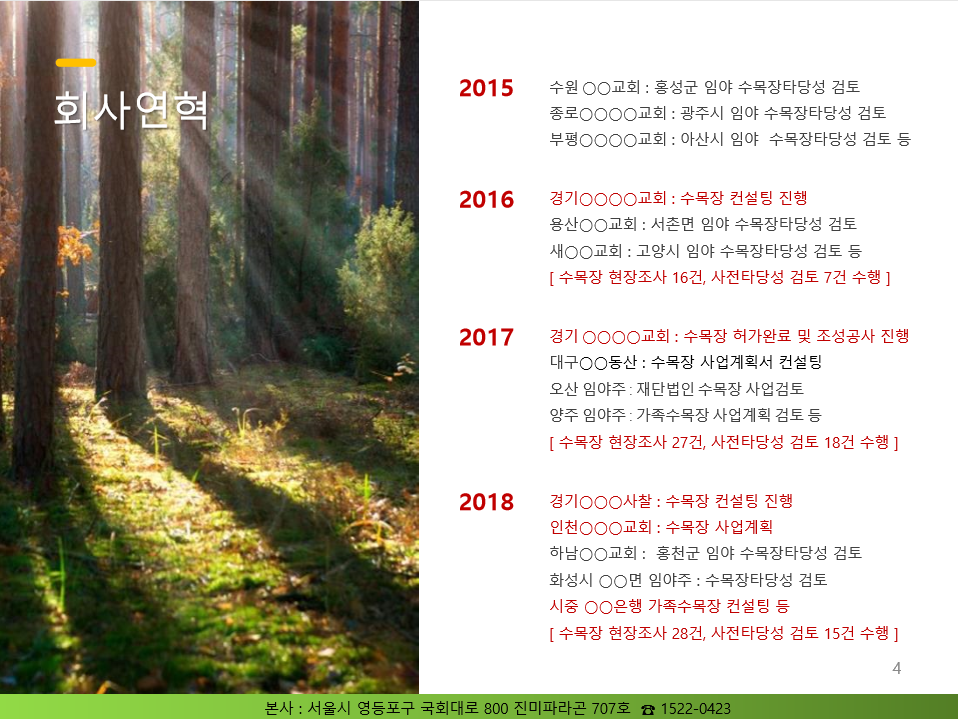 회사연혁

2015
수원 ○○교회 : 홍성군 임야 수목장타당성 검토
종로○○○○교회 : 광주시 임야 수목장타당성 검토
부평○○○○교회 : 아산시 임야 수목장타당성 검토 등

2016
경기○○○○교회 : 수목장 컨설팅 진행
용산○○교회 : 서촌면 임야 수목장타당성 검토
새○○교회 : 고양시 임야 수목장타당성 검토 등
[ 수목장 현장조사 16건, 사전타당성 검토 7건 수행 ]

2017
경기 ○○○○교회 : 수목장 허가완료 및 조성공사 진행
대구○○동산 : 수목장 사업계획서 컨설팅
오산 임야주 : 재단법인 수목장 사업검토
양주 임야주 : 가족수목장 사업계획 검토 등
[ 수목장 현장조사 27건, 사전타당성 검토 18건 수행 ]

2018
경기○○○사찰 : 수목장 컨설팅 진행
인천○○○교회 : 수목장 사업계획
하남○○교회 : 홍천군 임야 수목장타당성 검토
화성시 ○○면 임야주 : 수목장타당성 검토
시중 ○○은행 가족수목장 컨설팅 등
[ 수목장 현장조사 28건, 사전타당성 검토 15건 수행 ]

4

본사 : 서울시 영등포구 국회대로 800 진미파라곤 707호 ☎ 1522-0423